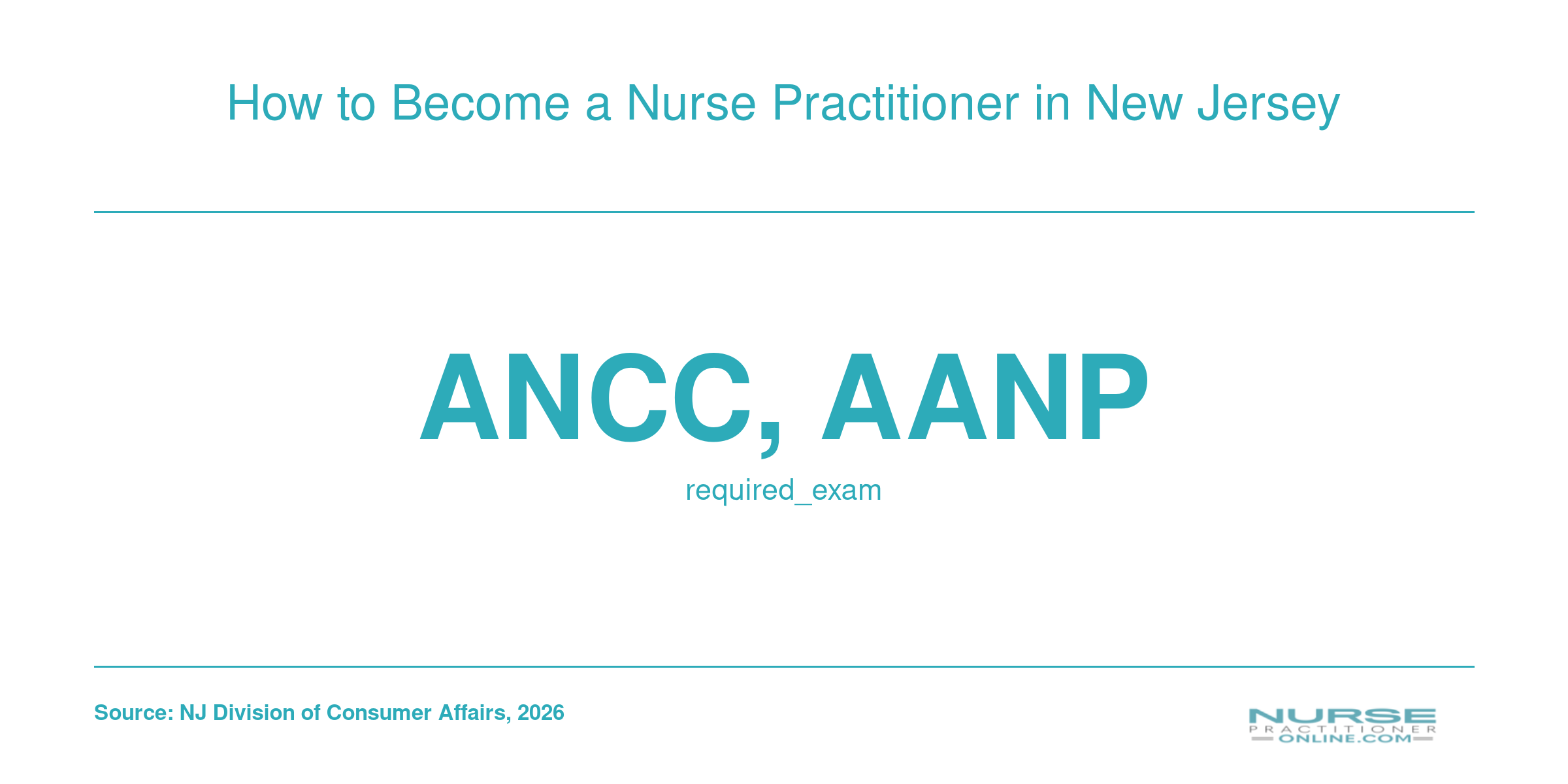 How to Become a Nurse Practitioner in New Jersey

ANCC, AANP

required_exam

Source: NJ Division of Consumer Affairs, 2026

NURSE
PRACTITIONER
ONLINE.COM